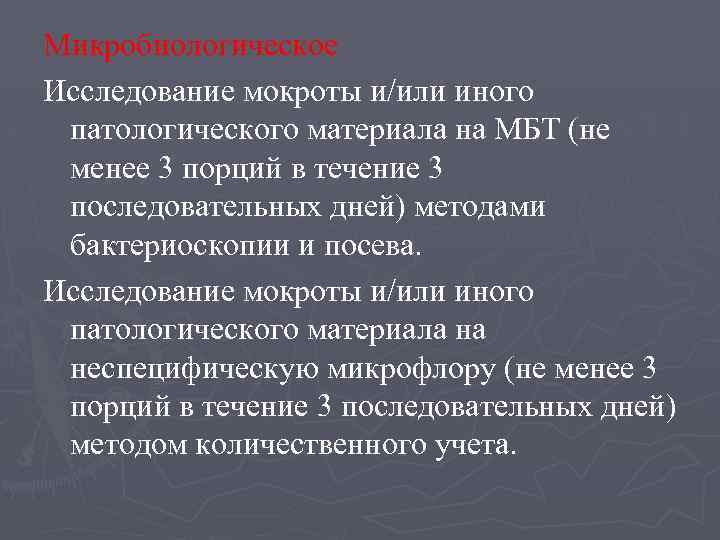 Микробиологическое

Исследование мокроты и/или иного патологического материала на МБТ (не менее 3 порций в течение 3 последовательных дней) методами бактериоскопии и посева.

Исследование мокроты и/или иного патологического материала на неспецифическую микрофлору (не менее 3 порций в течение 3 последовательных дней) методом количественного учета.